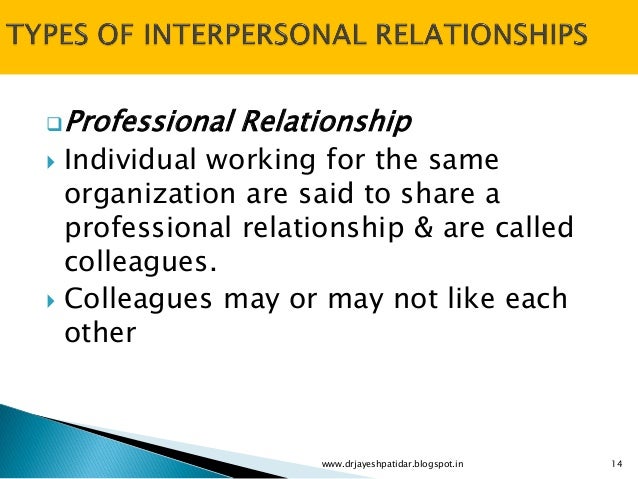 TYPES OF INTERPERSONAL RELATIONSHIPS

Professional Relationship

Individual working for the same organization are said to share a professional relationship & are called colleagues.

Colleagues may or may not like each other

www.drjayeshpatidar.blogspot.in

14